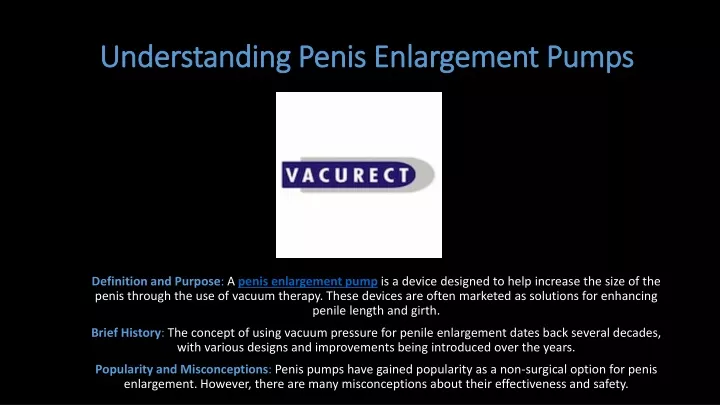 Understanding Penis Enlargement Pumps

VACURECT

Definition and Purpose: A penis enlargement pump is a device designed to help increase the size of the penis through the use of vacuum therapy. These devices are often marketed as solutions for enhancing penile length and girth.

Brief History: The concept of using vacuum pressure for penile enlargement dates back several decades, with various designs and improvements being introduced over the years.

Popularity and Misconceptions: Penis pumps have gained popularity as a non-surgical option for penis enlargement. However, there are many misconceptions about their effectiveness and safety.